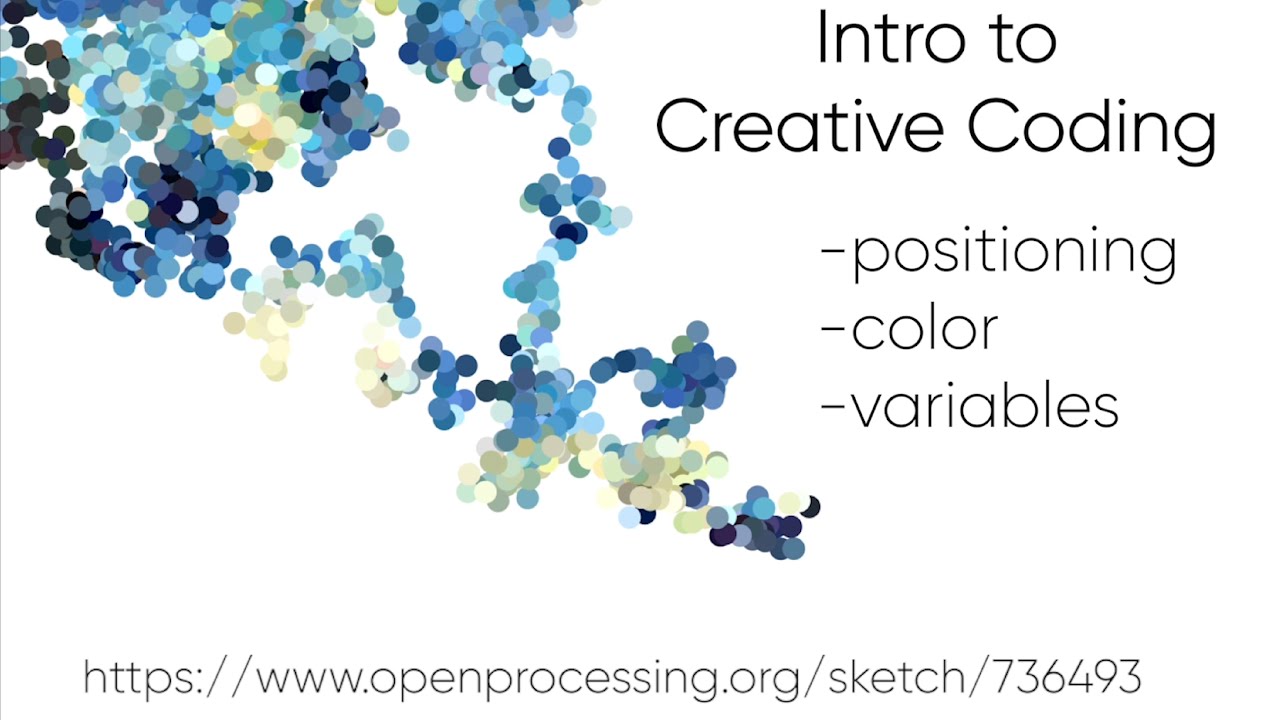 Intro to Creative Coding

-positioning
-color
-variables

https://www.openprocessing.org/sketch/736493